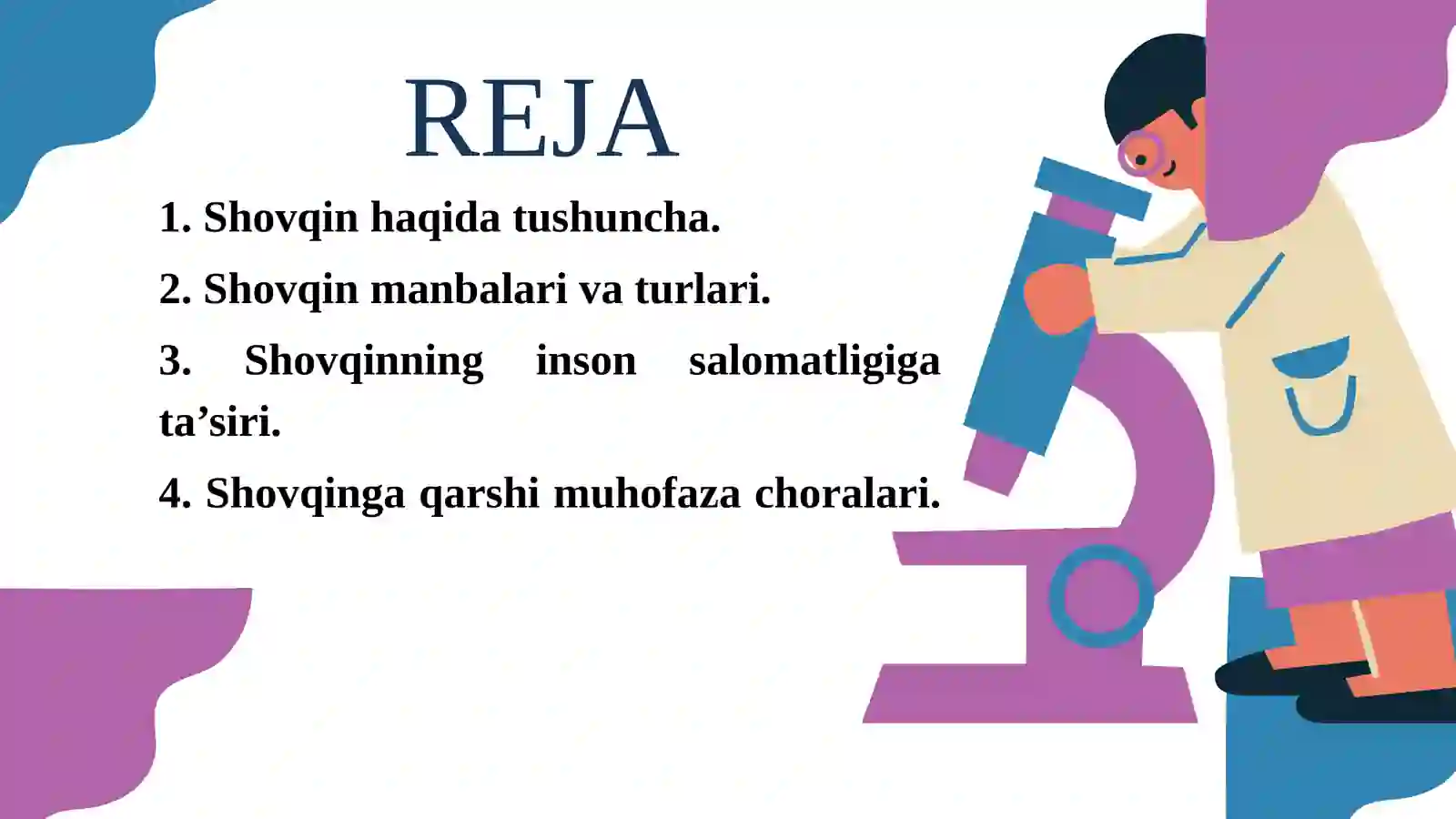 REJA

1. Shovqin haqida tushuncha.

2. Shovqin manbalari va turlari.

3. Shovqinning inson salomatligiga ta’siri.

4. Shovqinga qarshi muhofaza choralari.